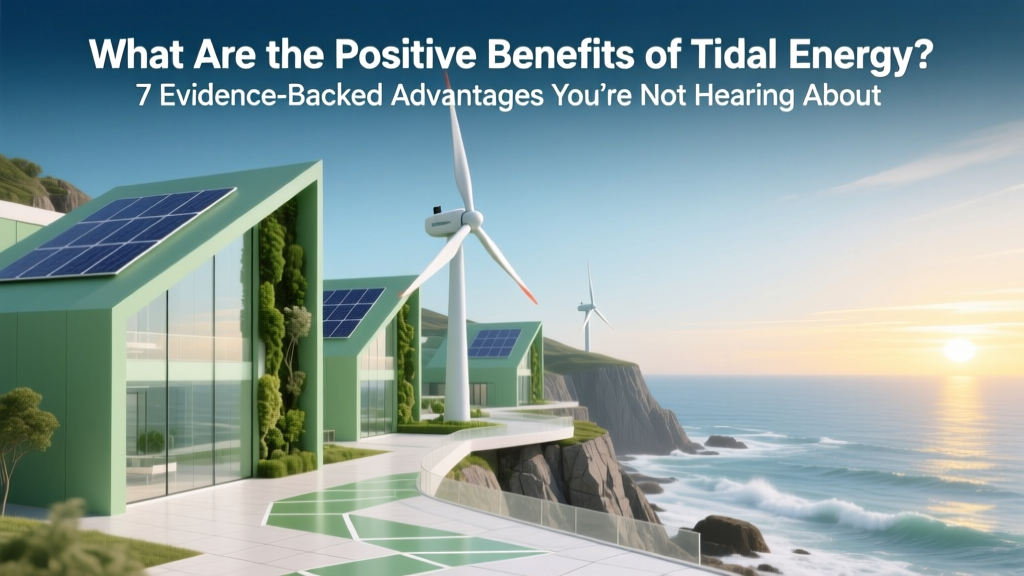 What Are the Positive Benefits of Tidal Energy?
7 Evidence-Backed Advantages You're Not Hearing About